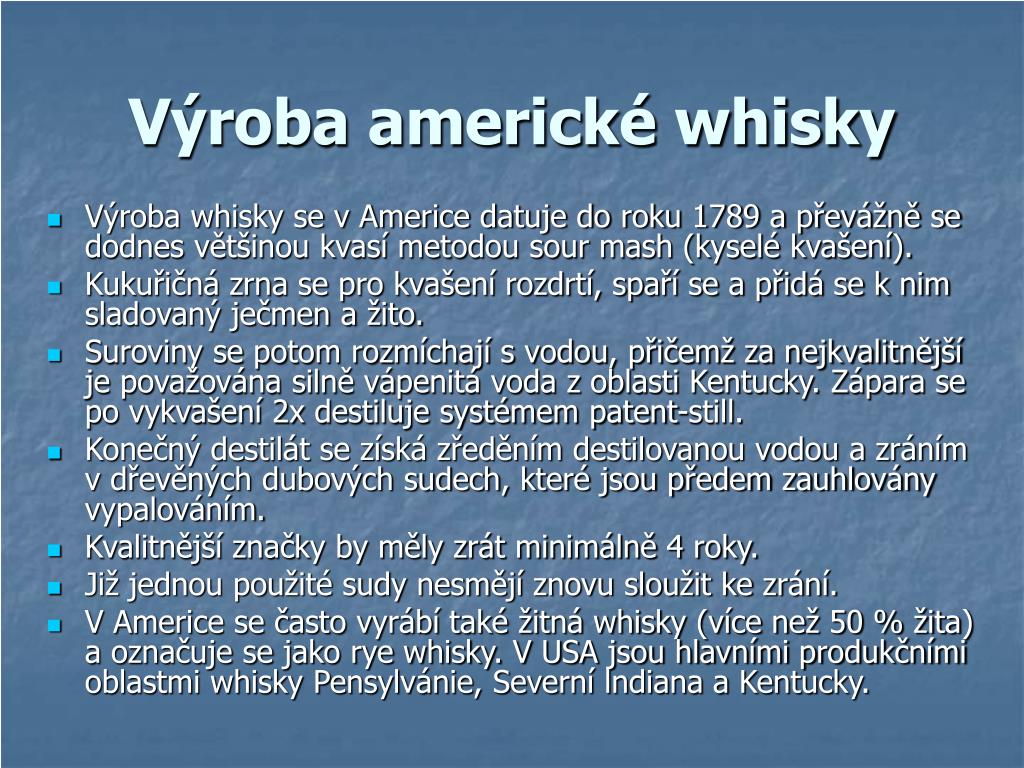 Výroba americké whisky

- Výroba whisky se v Americe datuje do roku 1789 a převážně se dodnes většinou kvasí metodou sour mash (kyselé kvašení).
- Kukuřičná zrna se pro kvašení rozdrtí, spaří se a přidá se k nim sladovaný ječmen a žito.
- Suroviny se potom rozmíchají s vodou, přičemž za nejkvalitnější je považována silně vápenitá voda z oblasti Kentucky. Zápara se po vykvašení 2x destiluje systémem patent-still.
- Konečný destilát se získá zředěním destilovanou vodou a zráním v dřevěných dubových sudech, které jsou předem zauhlovány vypalováním.
- Kvalitnější značky by měly zrát minimálně 4 roky.
- Již jednou použité sudy nesmějí znovu sloužit ke zrání.
- V Americe se často vyrábí také žitná whisky (více než 50 % žita) a označuje se jako rye whisky. V USA jsou hlavními produkčními oblastmi whisky Pensylvánie, Severní Indiana a Kentucky.